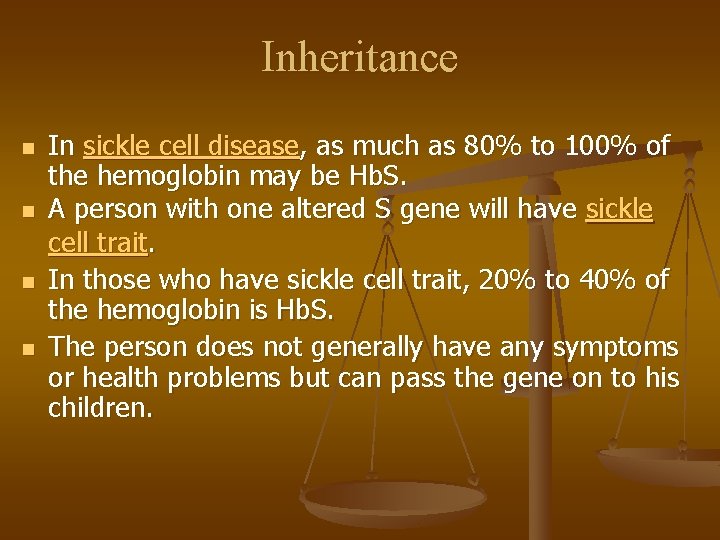 Inheritance

- In sickle cell disease, as much as 80% to 100% of the hemoglobin may be HbS.
- A person with one altered S gene will have sickle cell trait.
- In those who have sickle cell trait, 20% to 40% of the hemoglobin is HbS.
- The person does not generally have any symptoms or health problems but can pass the gene on to his children.